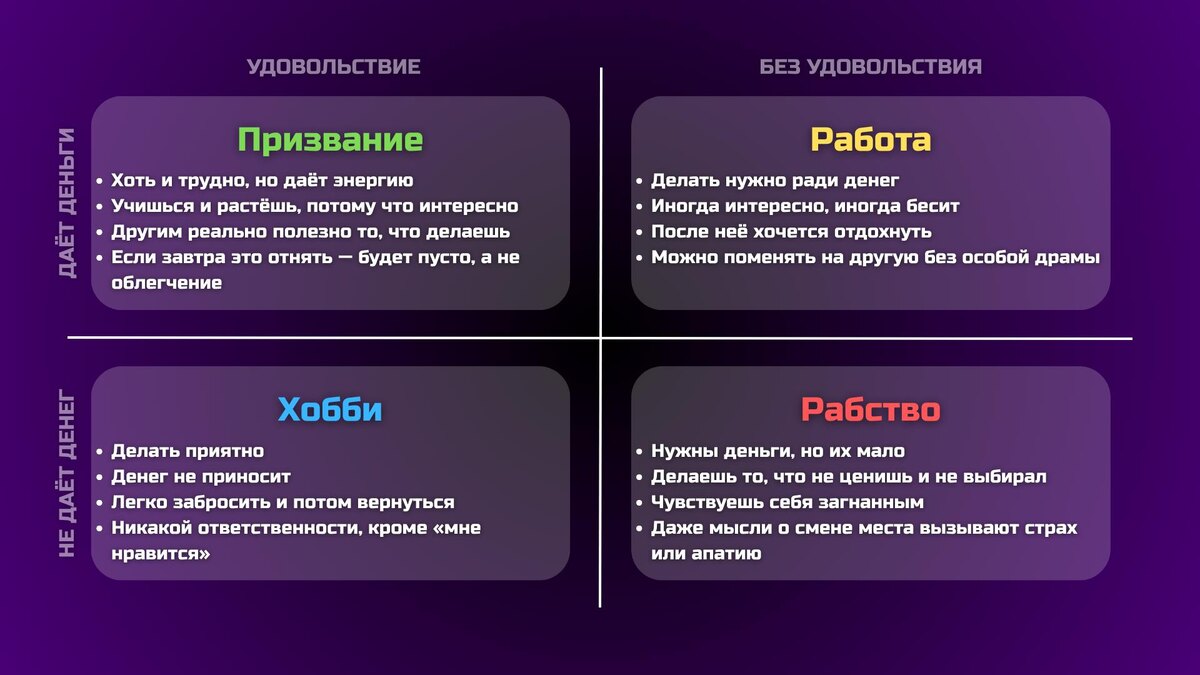 УДОВОЛЬСТВИЕ

БЕЗ УДОВОЛЬСТВИЯ

ДАЁТ ДЕНЬГИ

Призвание

• Хоть и трудно, но даёт энергию
• Учишься и растёшь, потому что интересно
• Другим реально полезно то, что делаешь
• Если завтра это отнять — будет пусто, а не облегчение

Работа

• Делать нужно ради денег
• Иногда интересно, иногда бесит
• После неё хочется отдохнуть
• Можно поменять на другую без особой драмы

НЕ ДАЁТ ДЕНЕГ

Хобби

• Делать приятно
• Денег не приносит
• Легко забросить и потом вернуться
• Никакой ответственности, кроме «мне нравится»

Рабство

• Нужны деньги, но их мало
• Делаешь то, что не ценишь и не выбирал
• Чувствуешь себя загнанным
• Даже мысли о смене места вызывают страх или апатию